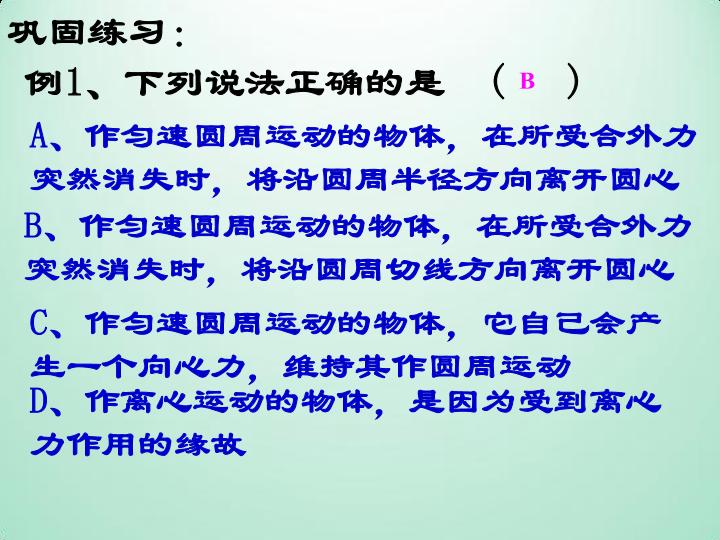 巩固练习：

例1、下列说法正确的是 （ B ）

A、作匀速圆周运动的物体，在所受合外力突然消失时，将沿圆周半径方向离开圆心

B、作匀速圆周运动的物体，在所受合外力突然消失时，将沿圆周切线方向离开圆心

C、作匀速圆周运动的物体，它自己会产生一个向心力，维持其作圆周运动

D、作离心运动的物体，是因为受到离心力作用的缘故